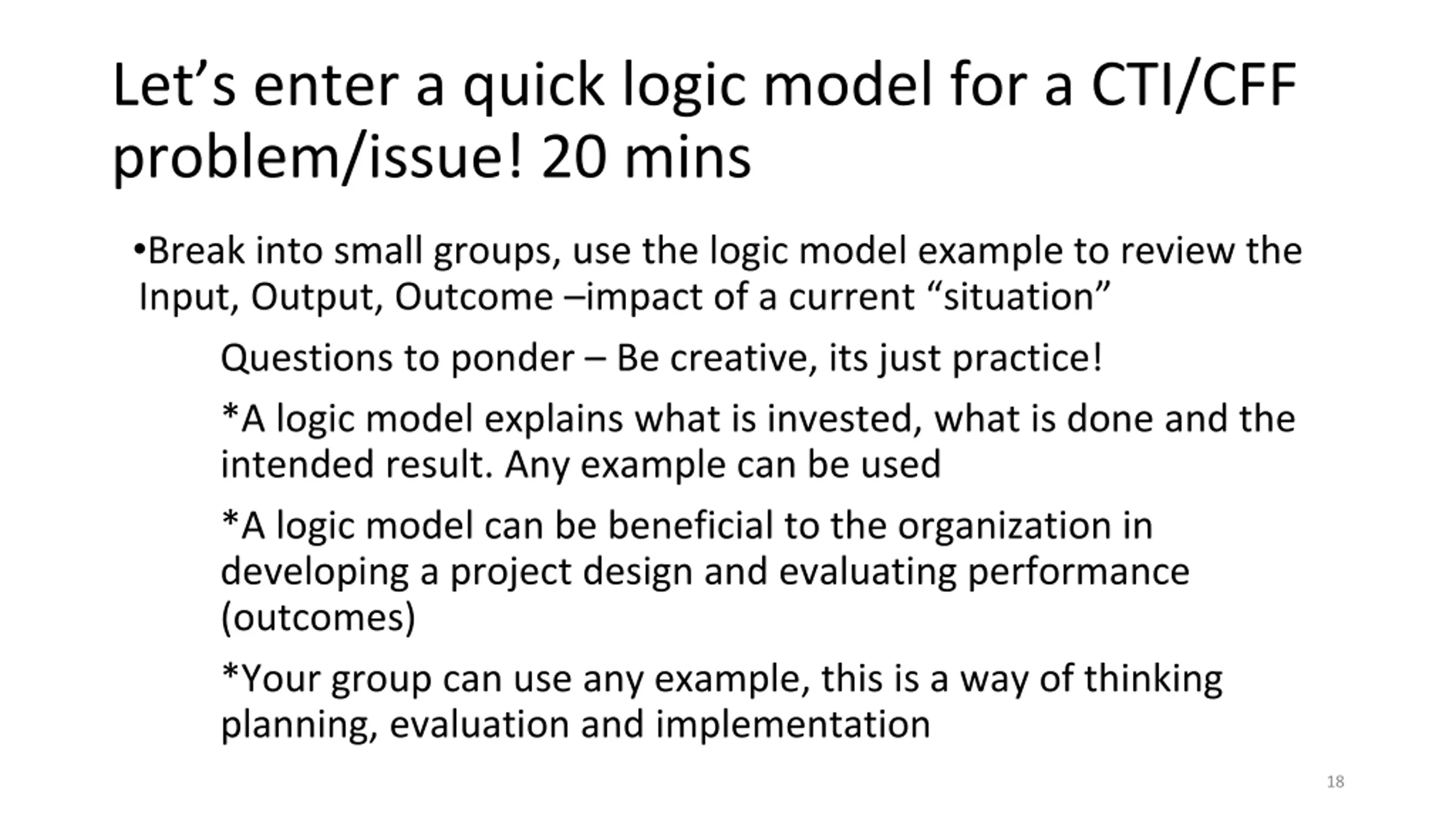 Let’s enter a quick logic model for a CTI/CFF problem/issue! 20 mins

•Break into small groups, use the logic model example to review the Input, Output, Outcome –impact of a current “situation”

Questions to ponder – Be creative, its just practice!

*A logic model explains what is invested, what is done and the intended result. Any example can be used

*A logic model can be beneficial to the organization in developing a project design and evaluating performance (outcomes)

*Your group can use any example, this is a way of thinking planning, evaluation and implementation

18